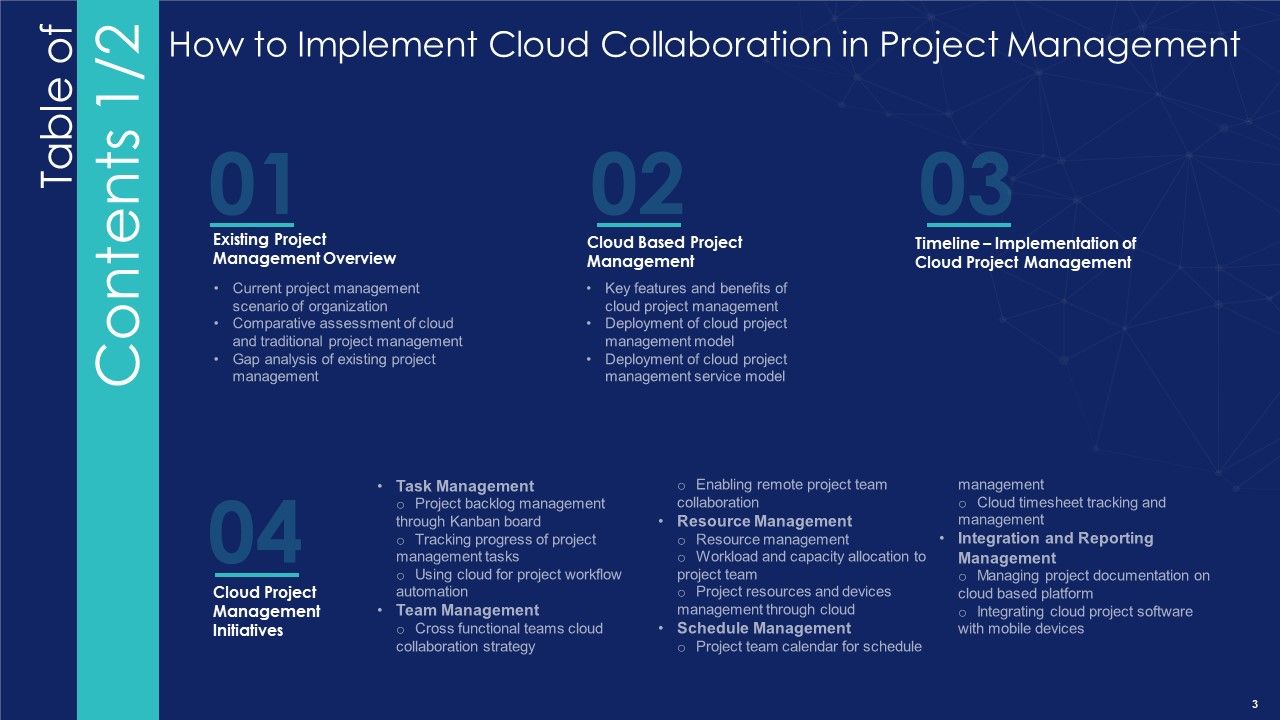 Table of Contents 1/2

How to Implement Cloud Collaboration in Project Management

01

Existing Project Management Overview

• Current project management scenario of organization
• Comparative assessment of cloud and traditional project management
• Gap analysis of existing project management

02

Cloud Based Project Management

• Key features and benefits of cloud project management
• Deployment of cloud project management model
• Deployment of cloud project management service model

03

Timeline – Implementation of Cloud Project Management

04

Cloud Project Management Initiatives

• Task Management
o Project backlog management through Kanban board
o Tracking progress of project management tasks
o Using cloud for project workflow automation
• Team Management
o Cross functional teams cloud collaboration strategy
o Enabling remote project team collaboration
• Resource Management
o Resource management
o Workload and capacity allocation to project team
o Project resources and devices management through cloud
• Schedule Management
o Project team calendar for schedule management
o Cloud timesheet tracking and management
• Integration and Reporting Management
o Managing project documentation on cloud based platform
o Integrating cloud project software with mobile devices

3